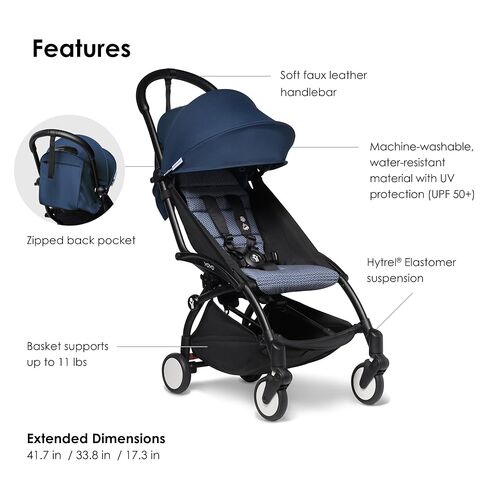 Features

Soft faux leather handlebar

Machine-washable, water-resistant material with UV protection (UPF 50+)

Zipped back pocket

Hytrel® Elastomer suspension

Basket supports up to 11 lbs

Extended Dimensions
41.7 in / 33.8 in / 17.3 in